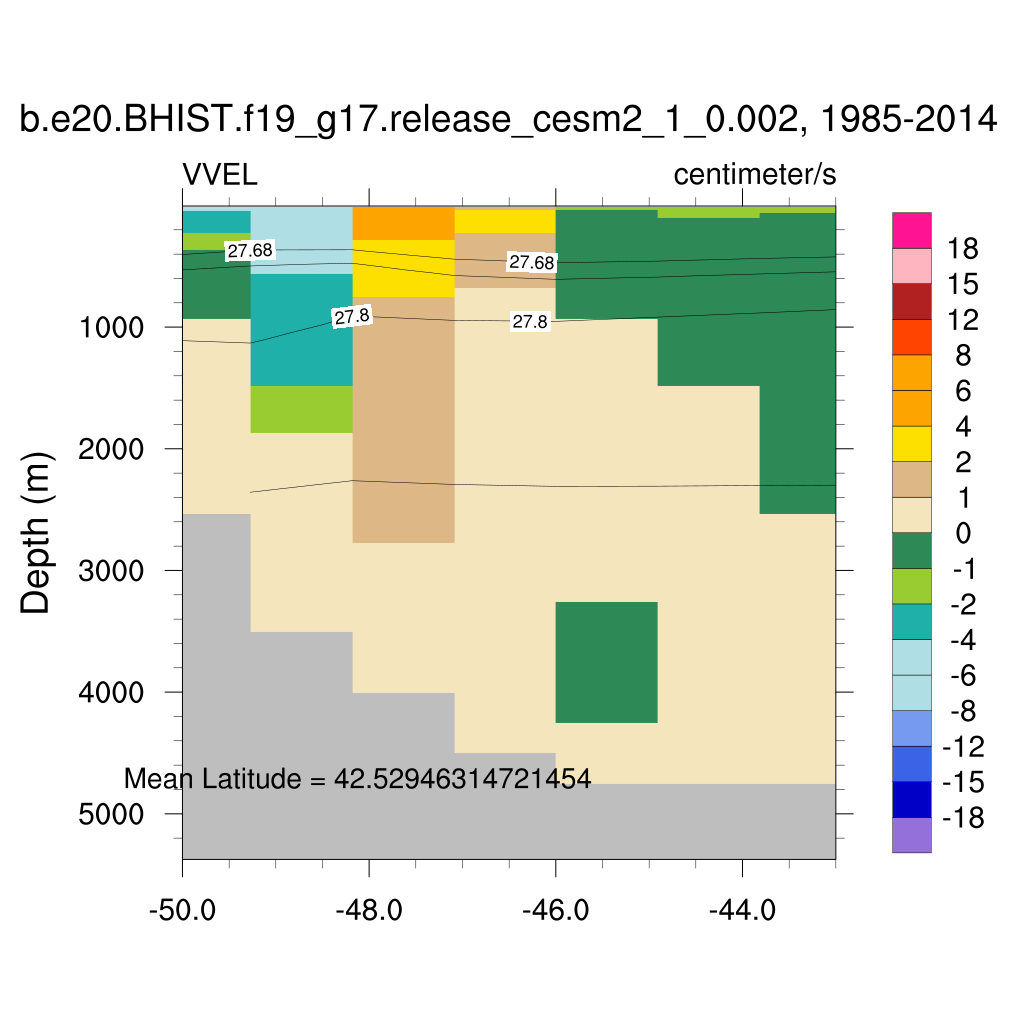 b.e20.BHIST.f19_g17.release_cesm2_1_0.002, 1985-2014

VVEL

centimeter/s

27.68

27.68

27.8

27.8

Depth (m)

1000

2000

3000

4000

5000

Mean Latitude = 42.52946314721454

-50.0

-48.0

-46.0

-44.0

18
15
12
8
6
4
2
1
0
-1
-2
-4
-6
-8
-12
-15
-18